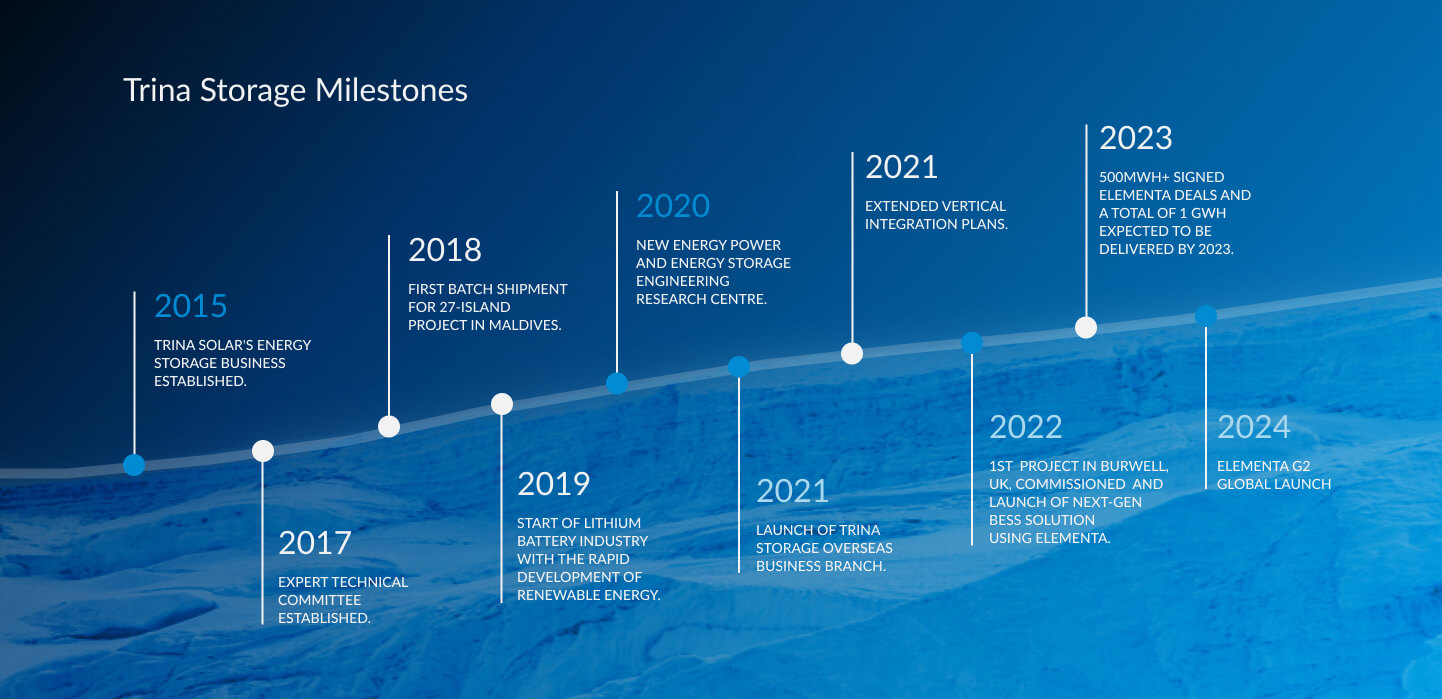 Trina Storage Milestones

2015
TRINA SOLAR'S ENERGY STORAGE BUSINESS ESTABLISHED.

2017
EXPERT TECHNICAL COMMITTEE ESTABLISHED.

2018
FIRST BATCH SHIPMENT FOR 27-ISLAND PROJECT IN MALDIVES.

2019
START OF LITHIUM BATTERY INDUSTRY WITH THE RAPID DEVELOPMENT OF RENEWABLE ENERGY.

2020
NEW ENERGY POWER AND ENERGY STORAGE ENGINEERING RESEARCH CENTRE.

2021
LAUNCH OF TRINA STORAGE OVERSEAS BUSINESS BRANCH.

2021
EXTENDED VERTICAL INTEGRATION PLANS.

2022
1ST PROJECT IN BURWELL, UK, COMMISSIONED AND LAUNCH OF NEXT-GEN BESS SOLUTION USING ELEMENTA.

2023
500MWH+ SIGNED ELEMENTA DEALS AND A TOTAL OF 1 GWH EXPECTED TO BE DELIVERED BY 2023.

2024
ELEMENTA G2 GLOBAL LAUNCH